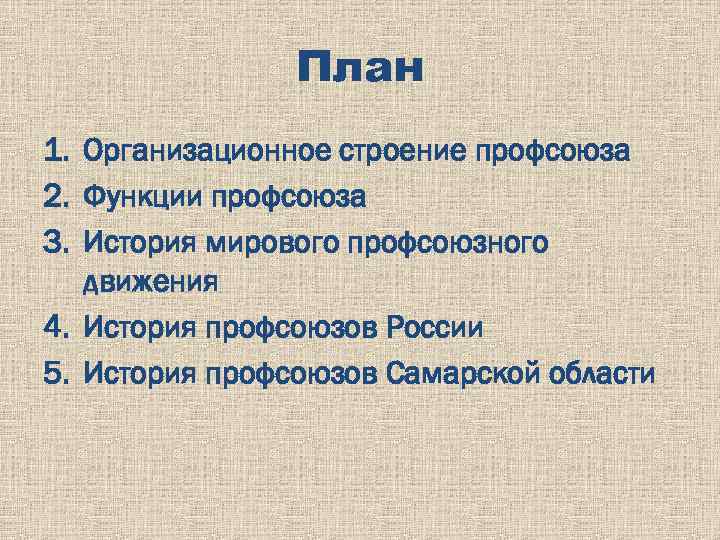 План

1. Организационное строение профсоюза
2. Функции профсоюза
3. История мирового профсоюзного движения
4. История профсоюзов России
5. История профсоюзов Самарской области